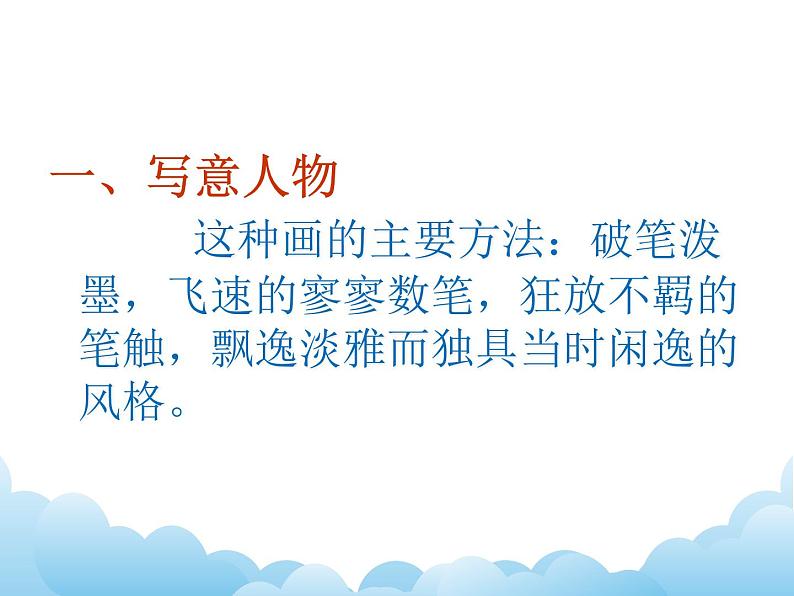 一、写意人物

这种画的主要方法：破笔泼墨，飞速的寥寥数笔，狂放不羁的笔触，飘逸淡雅而独具当时闲逸的风格。